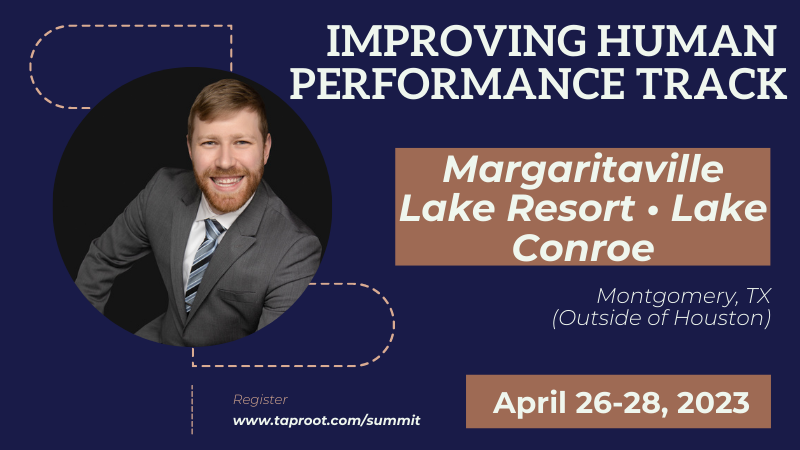 IMPROVING HUMAN PERFORMANCE TRACK

Margaritaville Lake Resort • Lake Conroe

Montgomery, TX
(Outside of Houston)

Register
www.taproot.com/summit

April 26-28, 2023